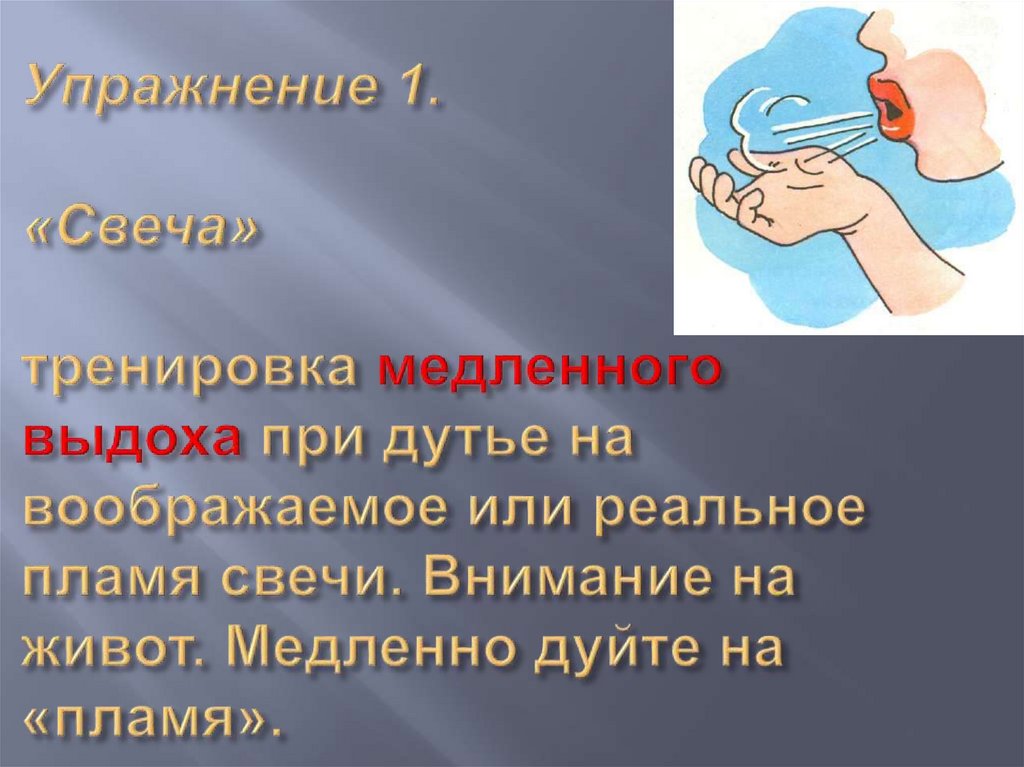 Упражнение 1.

«Свеча»

тренировка медленного выдоха при дутье на воображаемое или реальное пламя свечи. Внимание на живот. Медленно дуйте на «пламя».